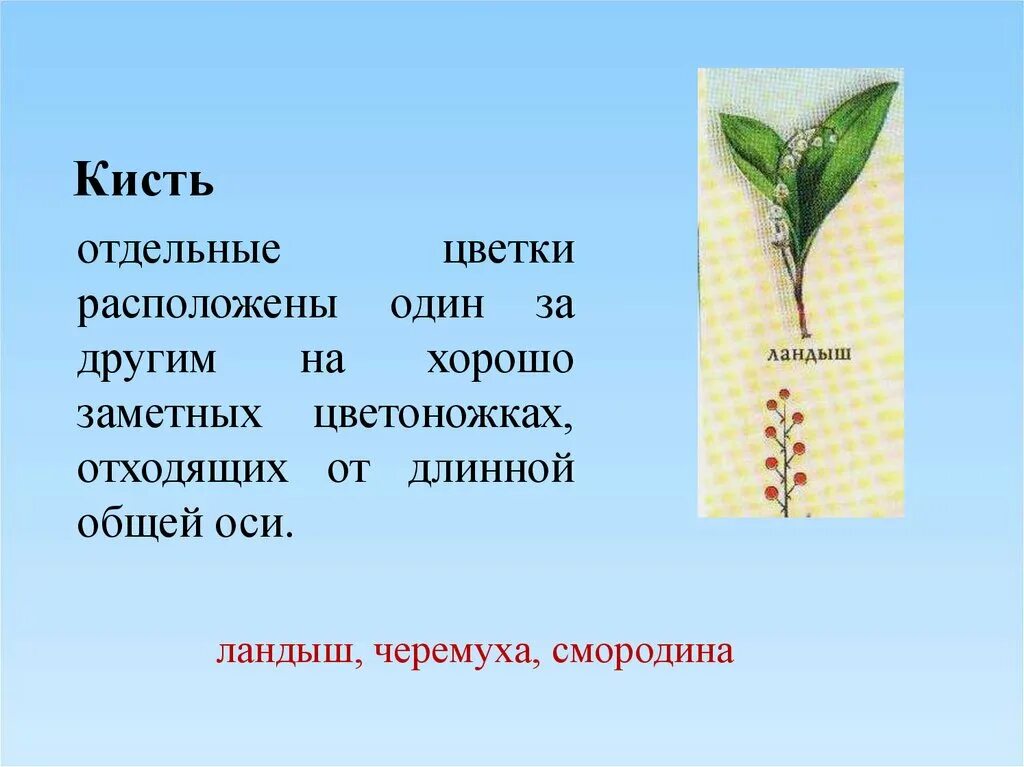 Кисть

отдельные цветки расположены один за другим на хорошо заметных цветоножках, отходящих от длинной общей оси.

ландыш

ландыш, черемуха, смородина